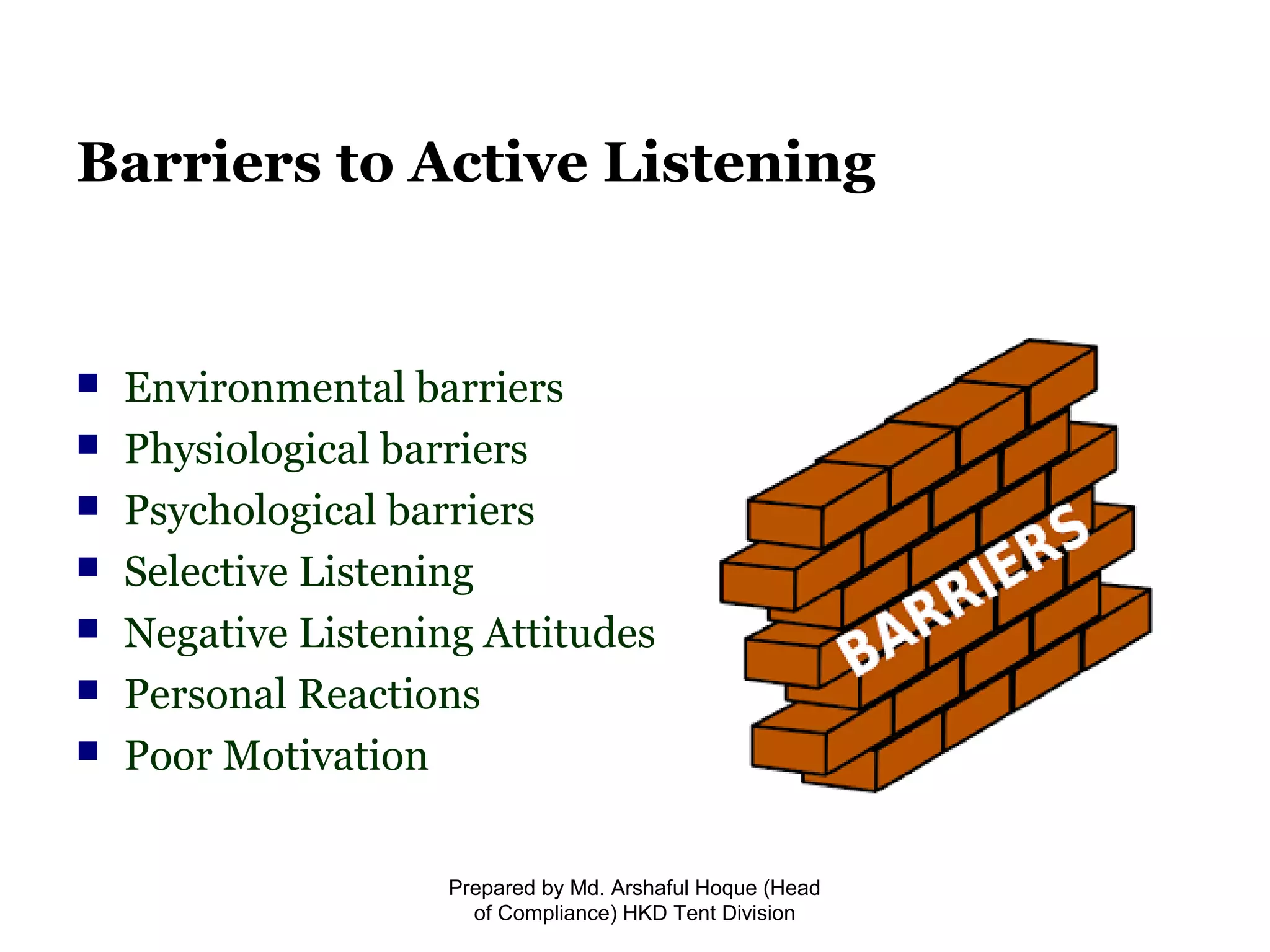 Barriers to Active Listening

- Environmental barriers
- Physiological barriers
- Psychological barriers
- Selective Listening
- Negative Listening Attitudes
- Personal Reactions
- Poor Motivation

BARRIERS

Prepared by Md. Arshaful Hoque (Head of Compliance) HKD Tent Division